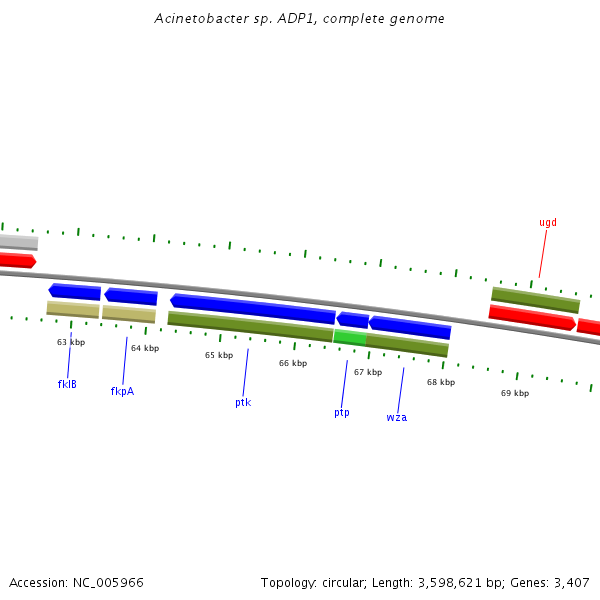 Acinetobacter sp. ADP1, complete genome

ugd

63 kbp
64 kbp
65 kbp
66 kbp
67 kbp
68 kbp
69 kbp

fklB
fkpA
ptk
ptp
wza

Accession: NC_005966

Topology: circular; Length: 3,598,621 bp; Genes: 3,407